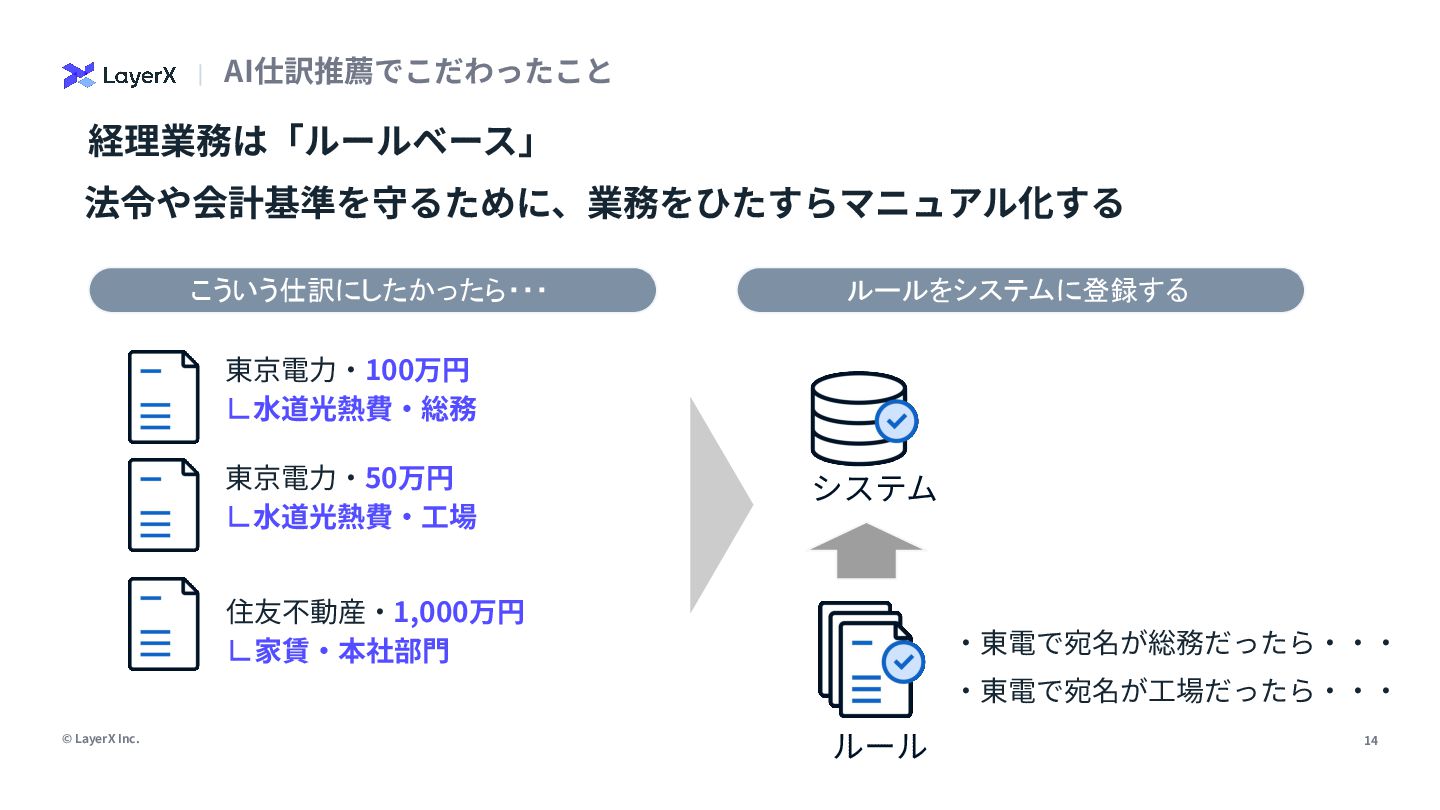 LayerX | AI仕訳推薦でこだわったこと

経理業務は「ルールベース」
法令や会計基準を守るために、業務をひたすらマニュアル化する

こういう仕訳にしたかったら・・・

東京電力・100万円
∟水道光熱費・総務

東京電力・50万円
∟水道光熱費・工場

住友不動産・1,000万円
∟家賃・本社部門

ルールをシステムに登録する

システム

ルール

・東電で宛名が総務だったら・・・
・東電で宛名が工場だったら・・・

© LayerX Inc.

14